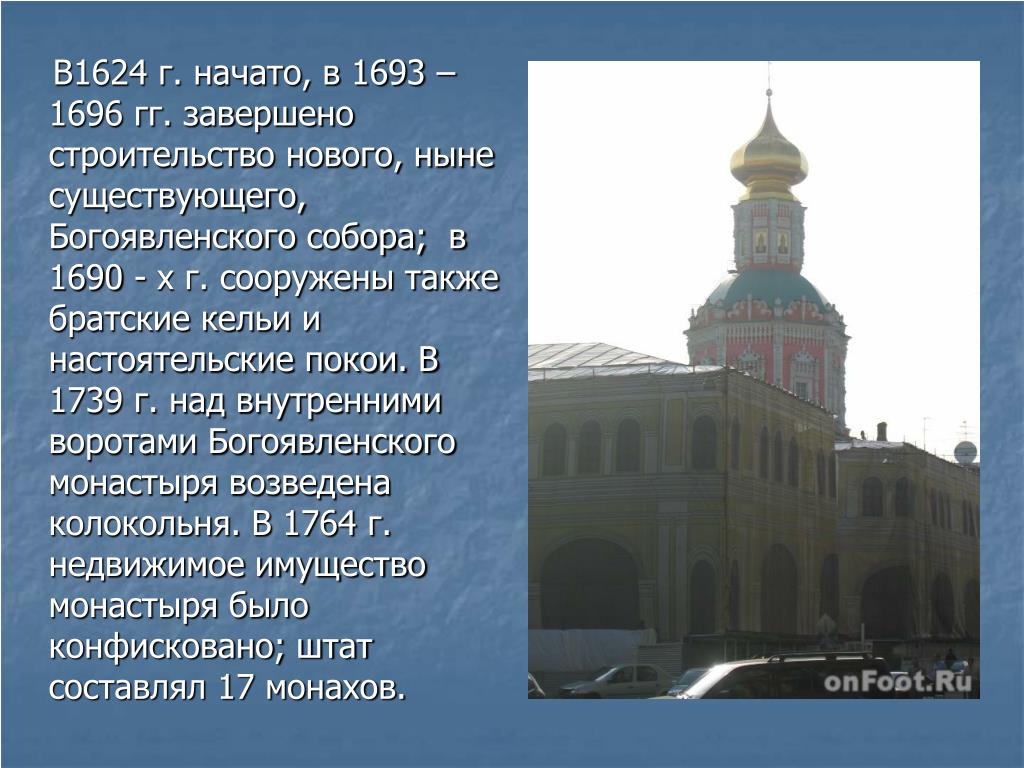 В1624 г. начато, в 1693 – 1696 гг. завершено строительство нового, ныне существующего, Богоявленского собора; в 1690 - х г. сооружены также братские кельи и настоятельские покои. В 1739 г. над внутренними воротами Богоявленского монастыря возведена колокольня. В 1764 г. недвижимое имущество монастыря было конфисковано; штат составлял 17 монахов.

onFoot.Ru